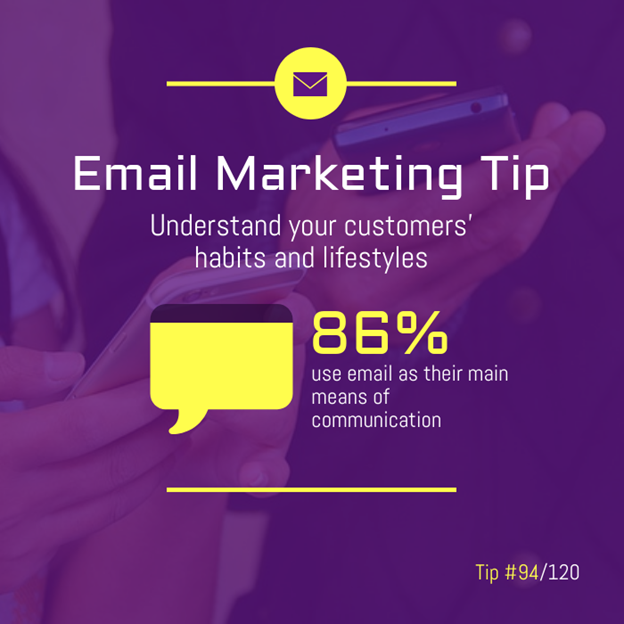 Email Marketing Tip

Understand your customers' habits and lifestyles

86%
use email as their main means of communication

Tip #94/120